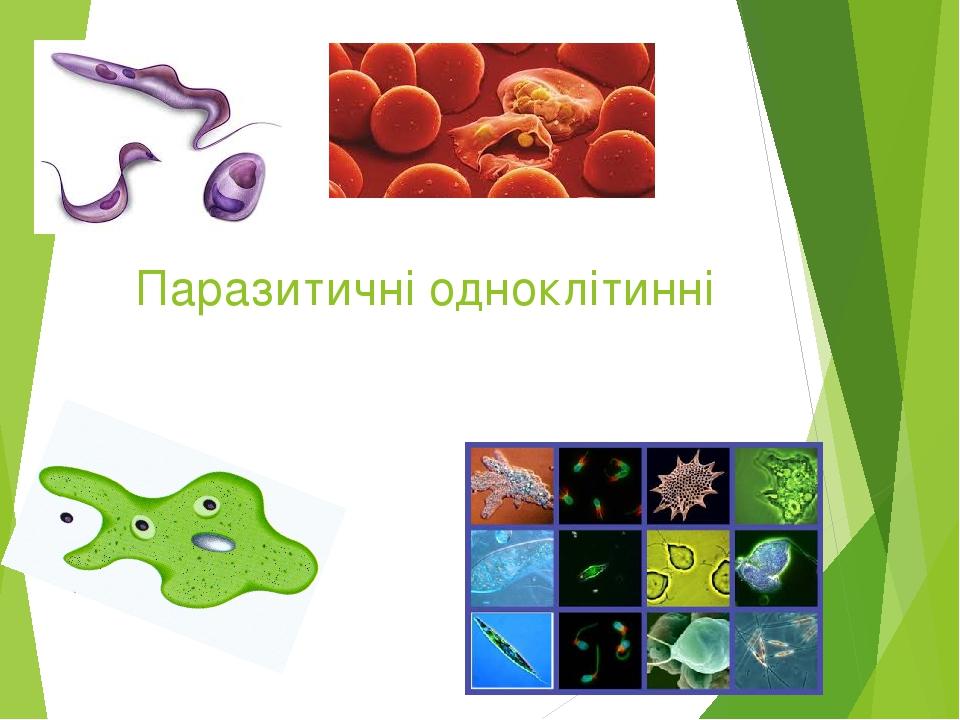 Паразитичні одноклітинні